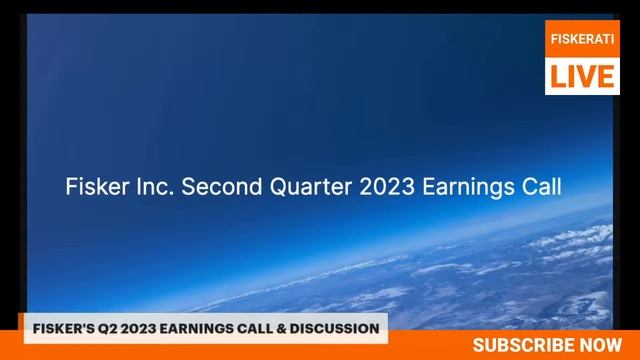 FISKERATI
LIVE

Fisker Inc. Second Quarter 2023 Earnings Call

FISKER'S Q2 2023 EARNINGS CALL & DISCUSSION

SUBSCRIBE NOW